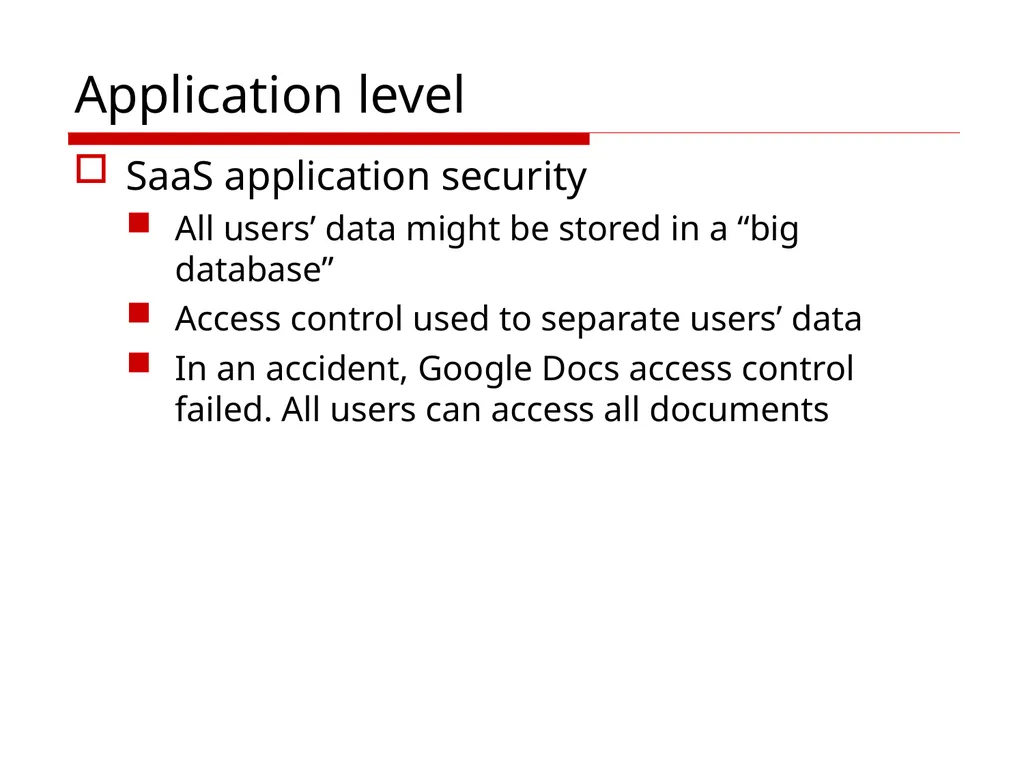 Application level

SaaS application security

All users’ data might be stored in a “big database”

Access control used to separate users’ data

In an accident, Google Docs access control failed. All users can access all documents